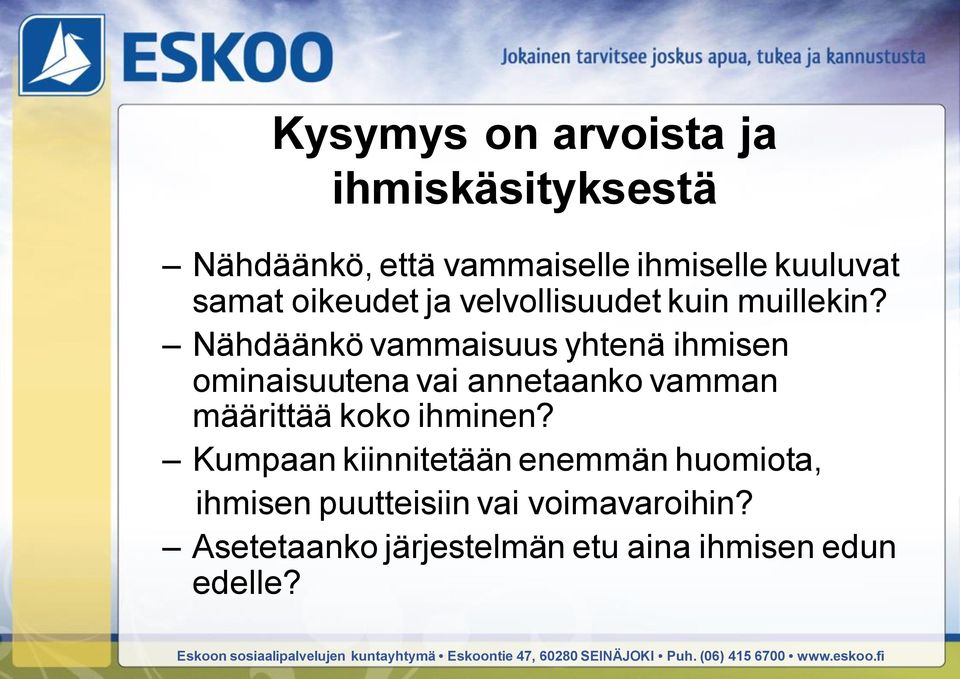 ESKOO

Jokainen tarvitsee joskus apua, tukea ja kannustusta

Kysymys on arvoista ja ihmiskäsityksestä

– Nähdäänkö, että vammaiselle ihmiselle kuuluvat samat oikeudet ja velvollisuudet kuin muillekin?

– Nähdäänkö vammaisuus yhtenä ihmisen ominaisuutena vai annetaanko vamman määrittää koko ihminen?

– Kumpaan kiinnitetään enemmän huomiota, ihmisen puutteisiin vai voimavaroihin?

– Asetetaanko järjestelmän etu aina ihmisen edun edelle?

Eskoon sosiaalipalvelujen kuntayhtymä • Eskoontie 47, 60280 SEINÄJOKI • Puh. (06) 415 6700 • www.eskoo.fi